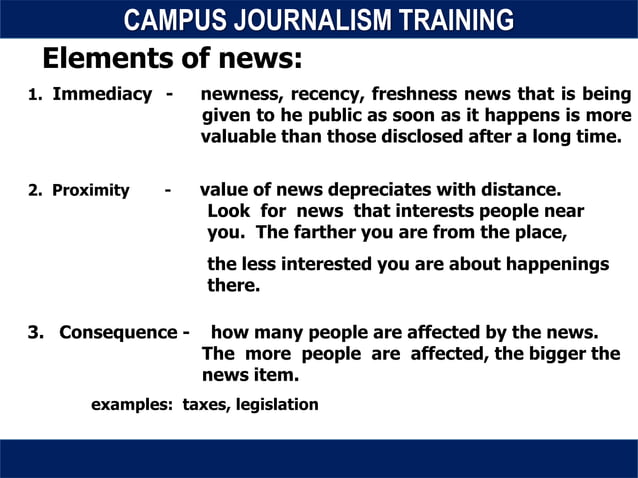 CAMPUS JOURNALISM TRAINING

Elements of news:

1. Immediacy - newness, recency, freshness news that is being given to he public as soon as it happens is more valuable than those disclosed after a long time.

2. Proximity - value of news depreciates with distance. Look for news that interests people near you. The farther you are from the place,

the less interested you are about happenings there.

3. Consequence - how many people are affected by the news. The more people are affected, the bigger the news item.

examples: taxes, legislation